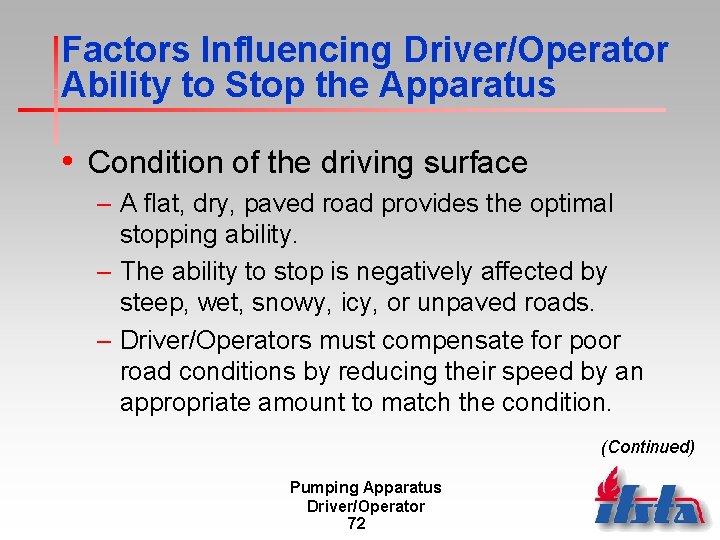 Factors Influencing Driver/Operator Ability to Stop the Apparatus

• Condition of the driving surface

– A flat, dry, paved road provides the optimal stopping ability.

– The ability to stop is negatively affected by steep, wet, snowy, icy, or unpaved roads.

– Driver/Operators must compensate for poor road conditions by reducing their speed by an appropriate amount to match the condition.

(Continued)

Pumping Apparatus
Driver/Operator
72

ifsta